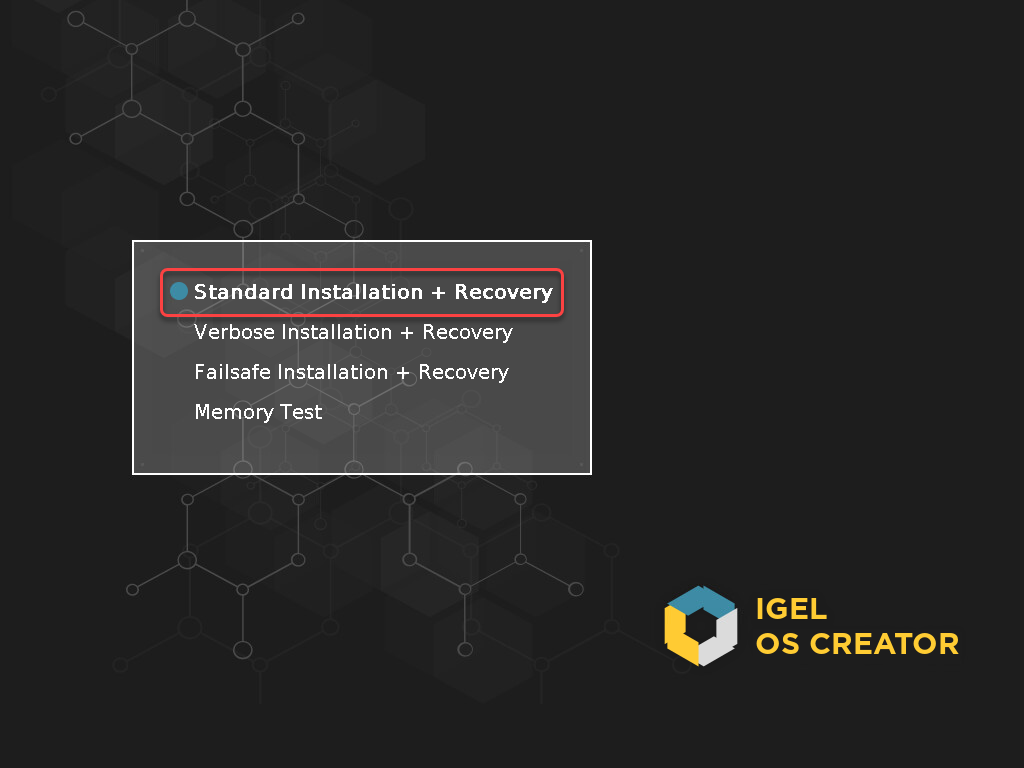 Standard Installation + Recovery
Verbose Installation + Recovery
Failsafe Installation + Recovery
Memory Test

IGEL
OS CREATOR